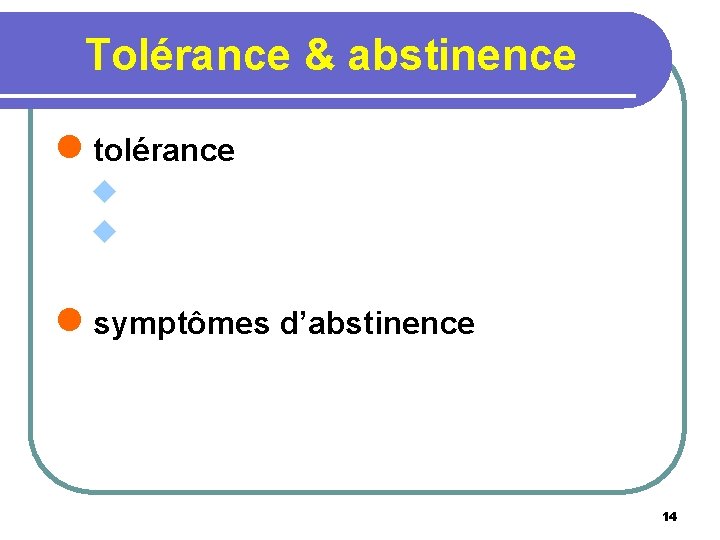 Tolérance & abstinence

tolérance

symptômes d’abstinence

14